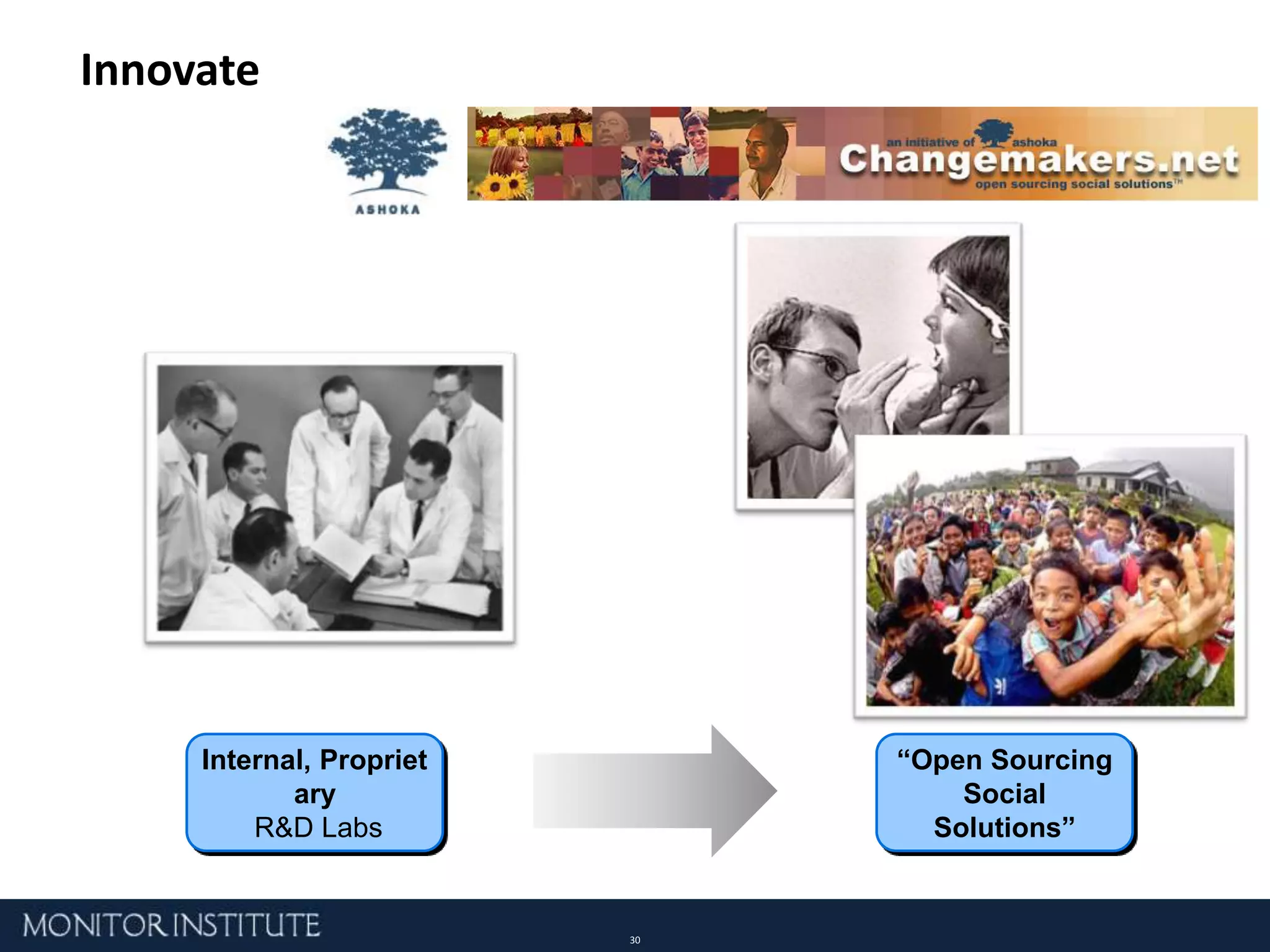 Innovate

ASHOKA

an initiative of ashoka
Changemakers.net
open sourcing social solutions™

Internal, Propriet ary
R&D Labs

"Open Sourcing Social Solutions"

MONITOR INSTITUTE

30